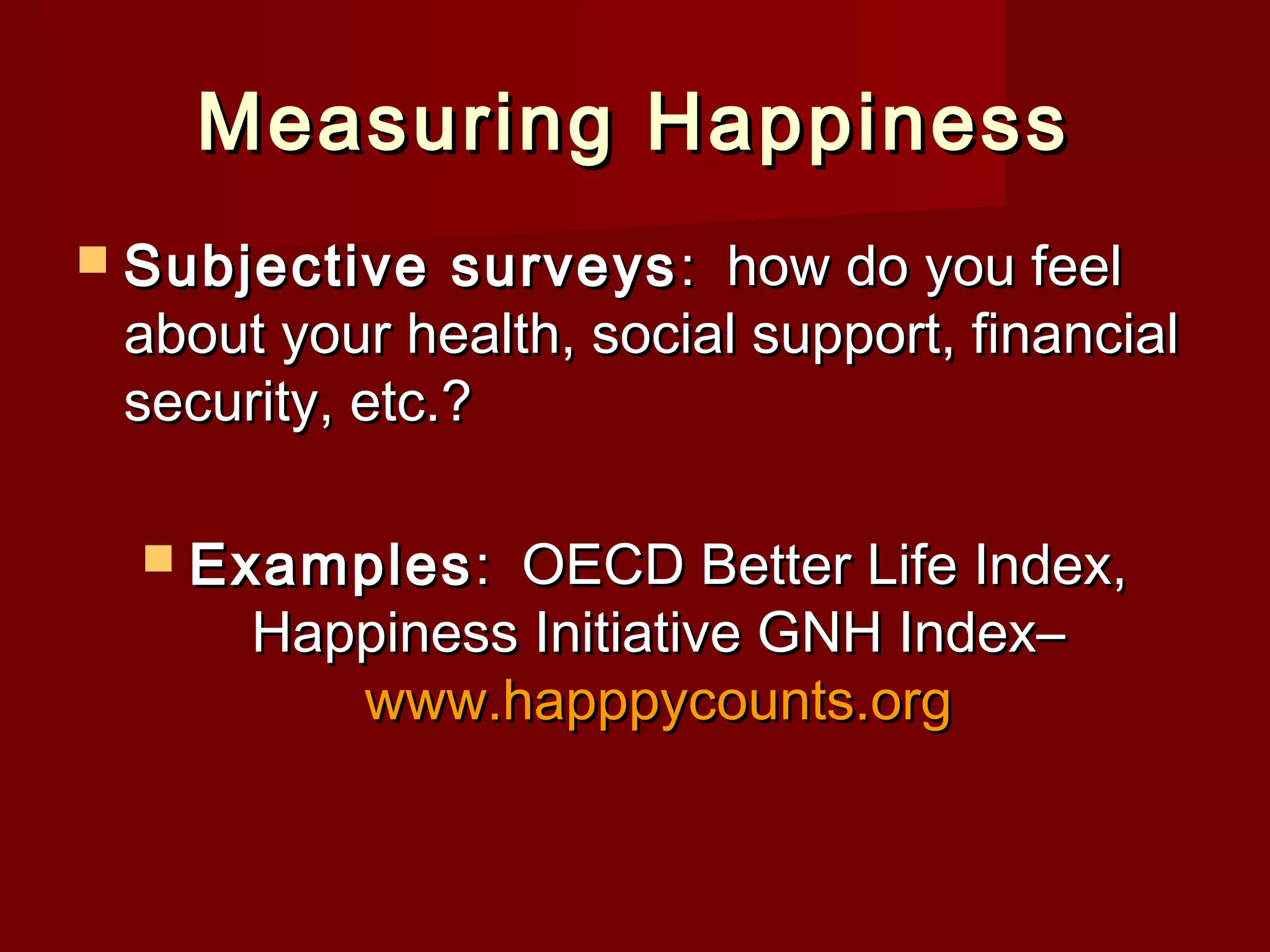 Measuring Happiness

Subjective surveys: how do you feel about your health, social support, financial security, etc.?

Examples: OECD Better Life Index, Happiness Initiative GNH Index– www.happpycounts.org